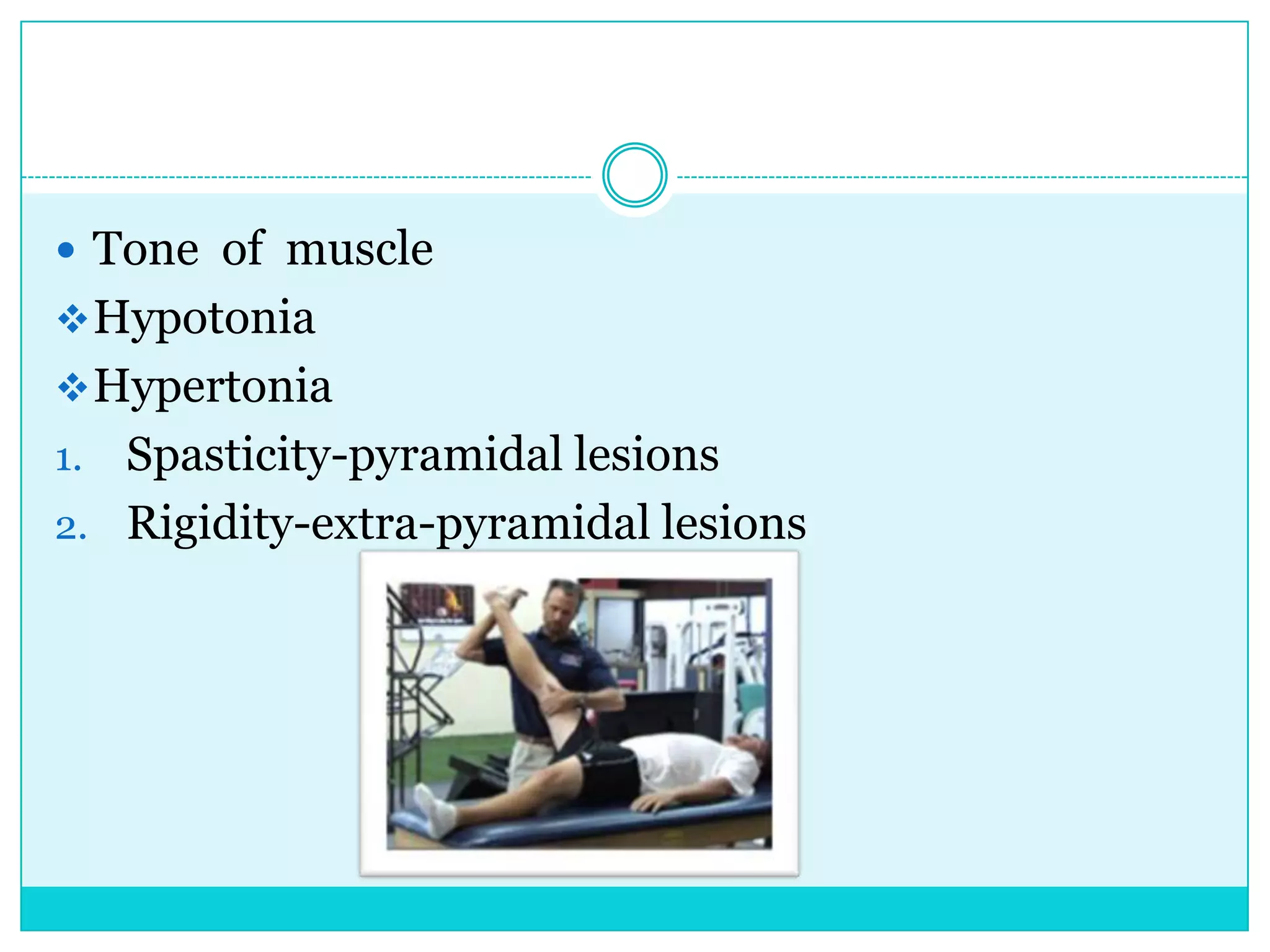 • Tone of muscle

❖ Hypotonia

❖ Hypertonia

1. Spasticity-pyramidal lesions
2. Rigidity-extra-pyramidal lesions